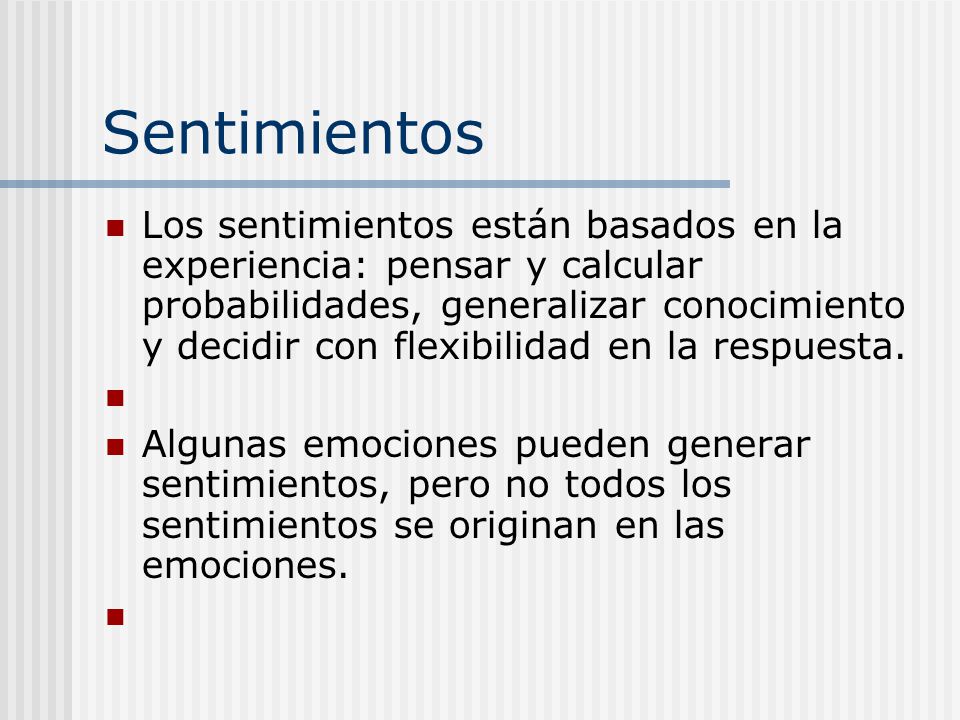 Sentimientos

Los sentimientos están basados en la experiencia: pensar y calcular probabilidades, generalizar conocimiento y decidir con flexibilidad en la respuesta.

Algunas emociones pueden generar sentimientos, pero no todos los sentimientos se originan en las emociones.